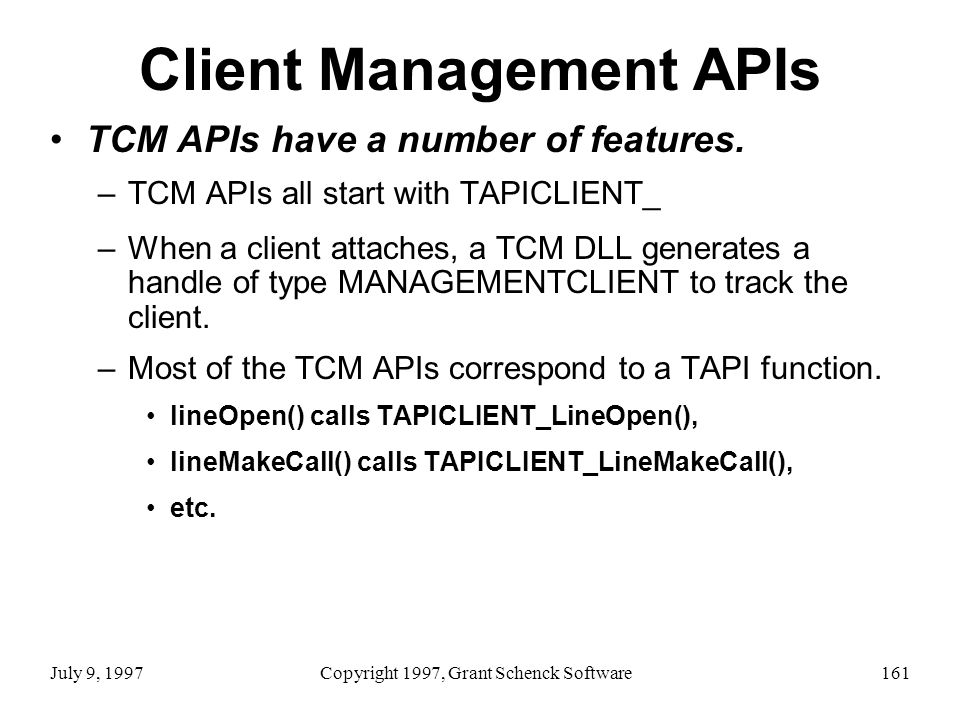 Client Management APIs

• TCM APIs have a number of features.

– TCM APIs all start with TAPICLIENT_

– When a client attaches, a TCM DLL generates a handle of type MANAGEMENTCLIENT to track the client.

– Most of the TCM APIs correspond to a TAPI function.

• lineOpen() calls TAPICLIENT_LineOpen(),

• lineMakeCall() calls TAPICLIENT_LineMakeCall(),

• etc.

July 9, 1997

Copyright 1997, Grant Schenck Software

161